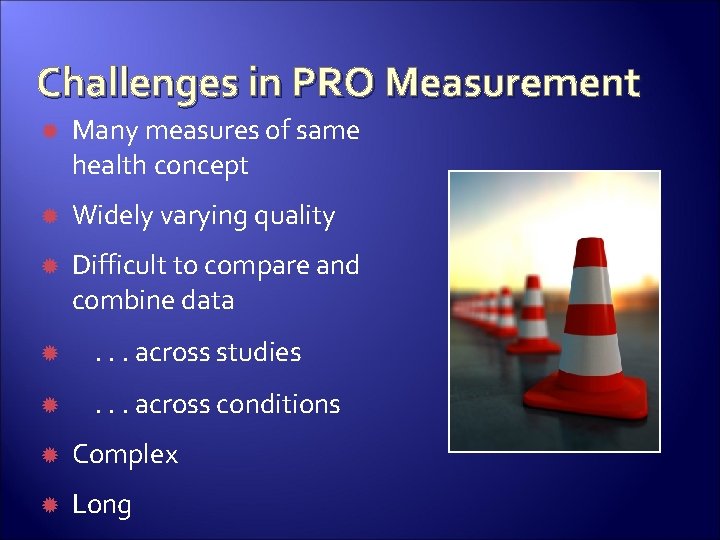 Challenges in PRO Measurement

Many measures of same health concept

Widely varying quality

Difficult to compare and combine data

. . . across studies

. . . across conditions

Complex

Long